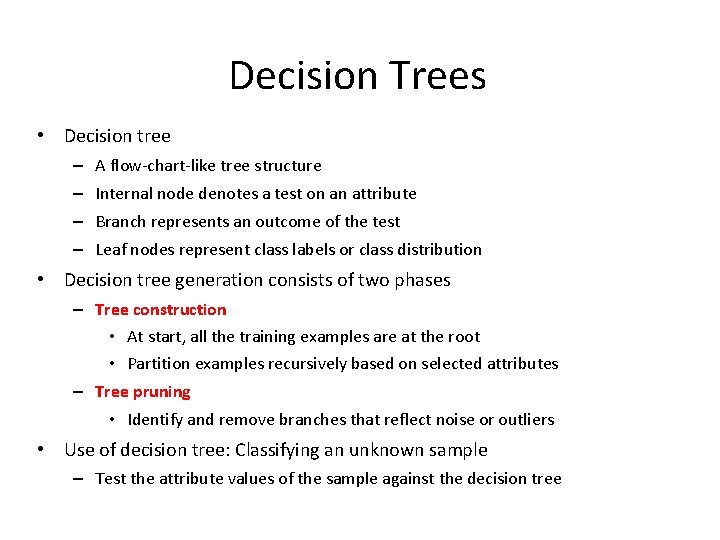 Decision Trees

• Decision tree
– A flow-chart-like tree structure
– Internal node denotes a test on an attribute
– Branch represents an outcome of the test
– Leaf nodes represent class labels or class distribution

• Decision tree generation consists of two phases
– Tree construction
• At start, all the training examples are at the root
• Partition examples recursively based on selected attributes
– Tree pruning
• Identify and remove branches that reflect noise or outliers

• Use of decision tree: Classifying an unknown sample
– Test the attribute values of the sample against the decision tree